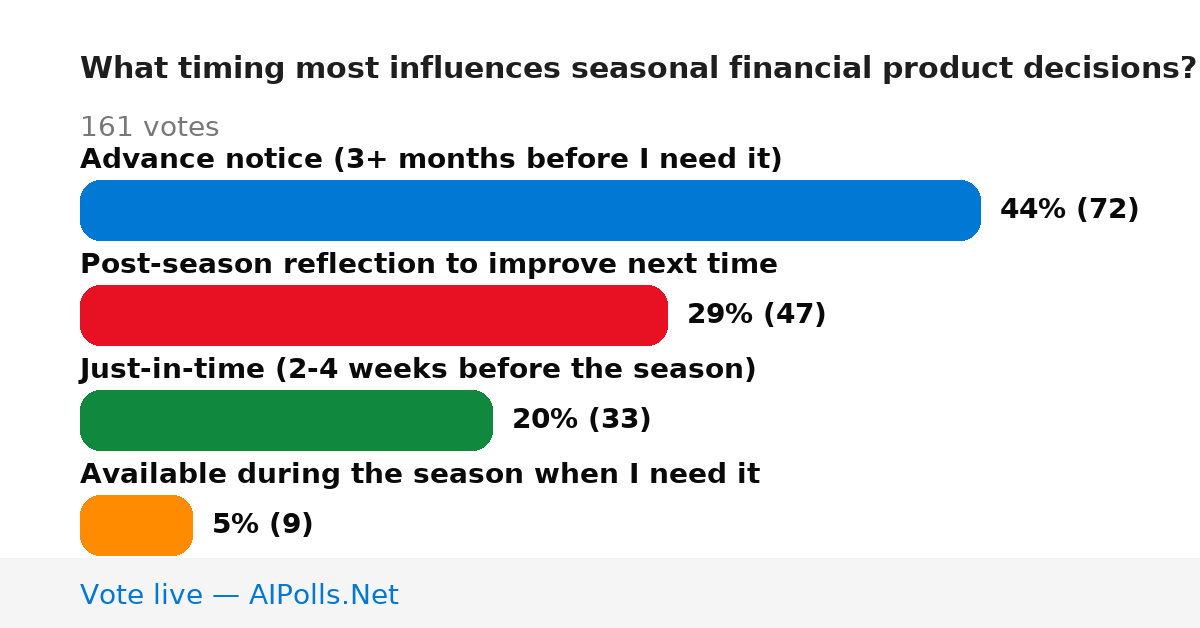 What timing most influences seasonal financial product decisions?

161 votes

Advance notice (3+ months before I need it)

44% (72)

Post-season reflection to improve next time

29% (47)

Just-in-time (2-4 weeks before the season)

20% (33)

Available during the season when I need it

5% (9)

Vote live — AIPolls.Net